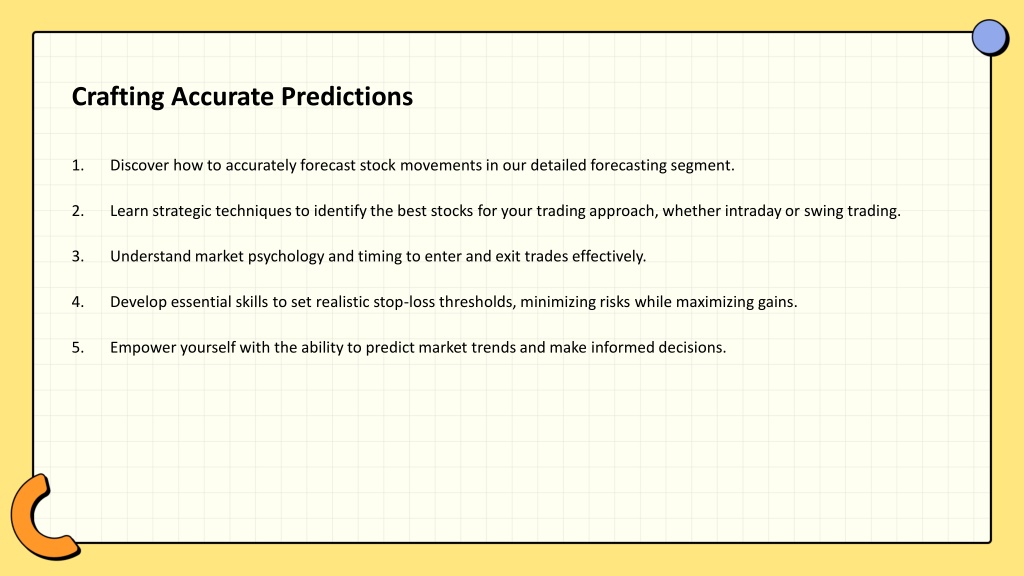 Crafting Accurate Predictions

1. Discover how to accurately forecast stock movements in our detailed forecasting segment.

2. Learn strategic techniques to identify the best stocks for your trading approach, whether intraday or swing trading.

3. Understand market psychology and timing to enter and exit trades effectively.

4. Develop essential skills to set realistic stop-loss thresholds, minimizing risks while maximizing gains.

5. Empower yourself with the ability to predict market trends and make informed decisions.